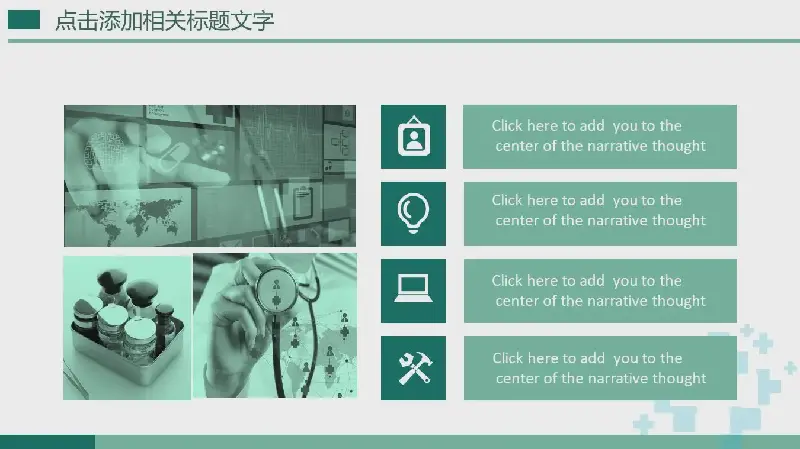 点击添加相关标题文字

Click here to add you to the center of the narrative thought

Click here to add you to the center of the narrative thought

Click here to add you to the center of the narrative thought

Click here to add you to the center of the narrative thought